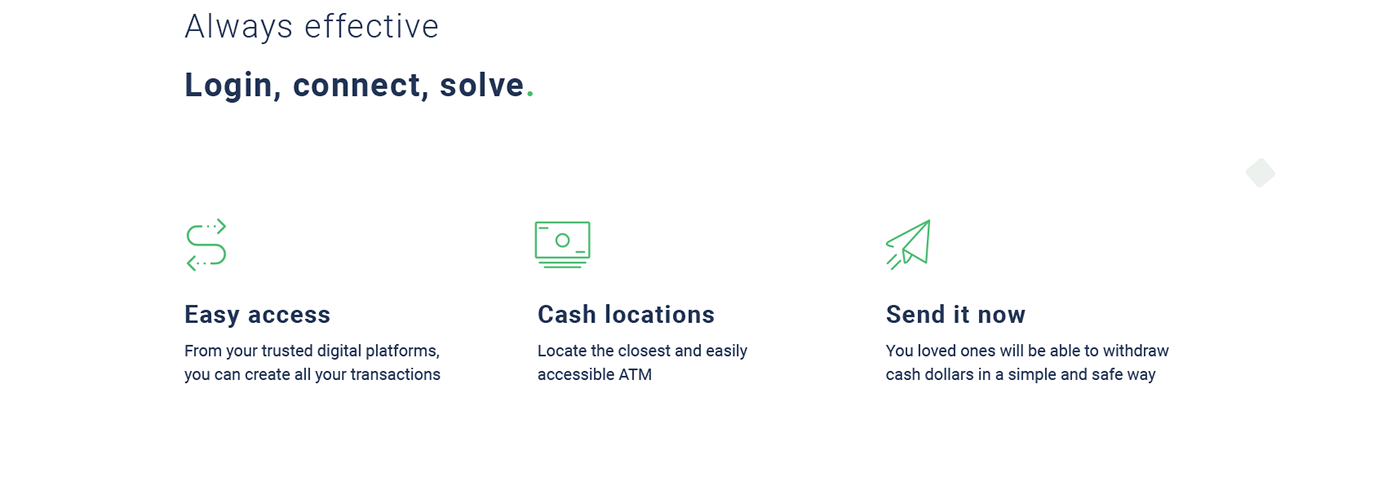 Always effective

Login, connect, solve.

Easy access

From your trusted digital platforms, you can create all your transactions

Cash locations

Locate the closest and easily accessible ATM

Send it now

You loved ones will be able to withdraw cash dollars in a simple and safe way